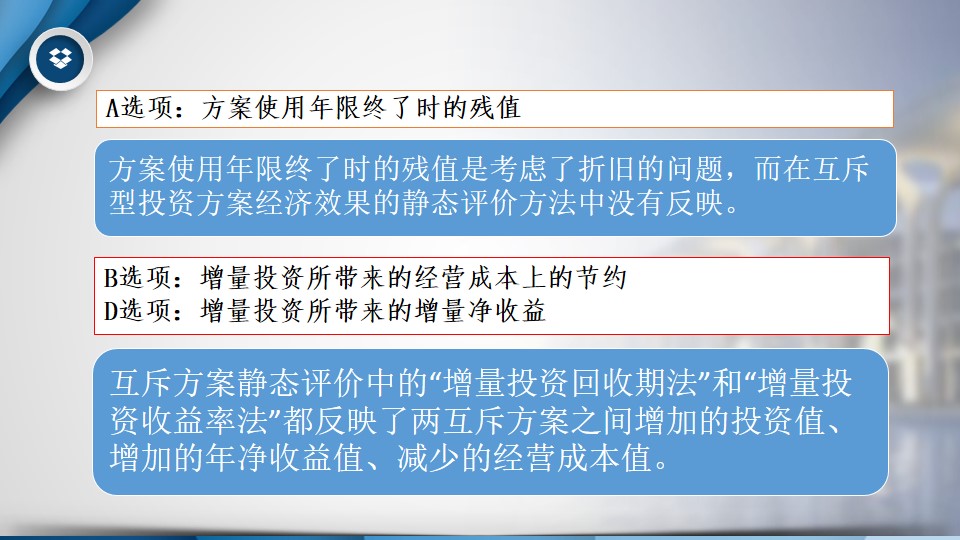 A选项：方案使用年限终了时的残值

方案使用年限终了时的残值是考虑了折旧的问题，而在互斥型投资方案经济效果的静态评价方法中没有反映。

B选项：增量投资所带来的经营成本上的节约
D选项：增量投资所带来的增量净收益

互斥方案静态评价中的“增量投资回收期法”和“增量投资收益率法”都反映了两互斥方案之间增加的投资值、增加的年净收益值、减少的经营成本值。